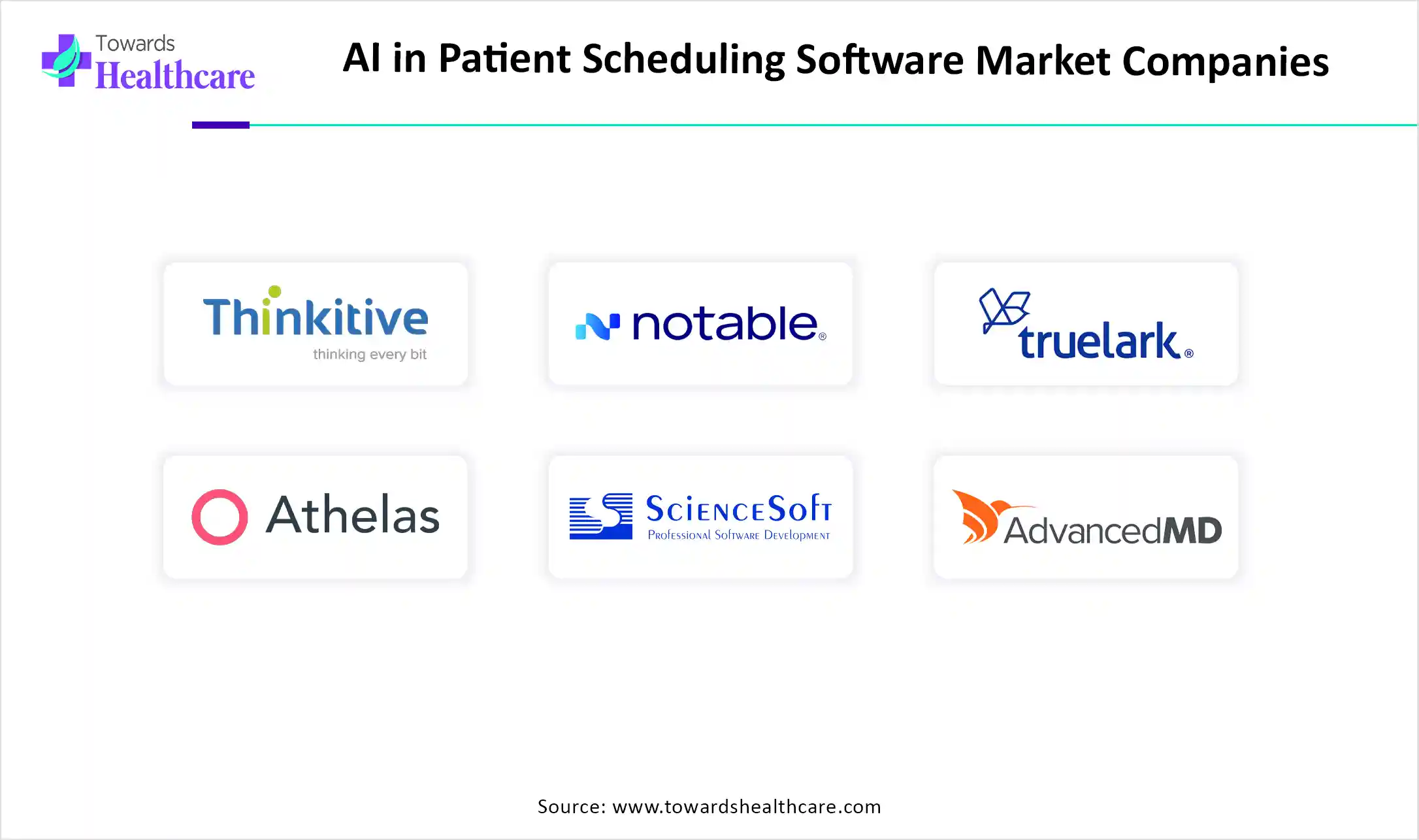 Towards Healthcare

AI in Patient Scheduling Software Market Companies

Thinkitive
thinking every bit

notable®

truelark®

Athelas

ScienceSoft
Professional Software Development

AdvancedMD

Source: www.towardshealthcare.com